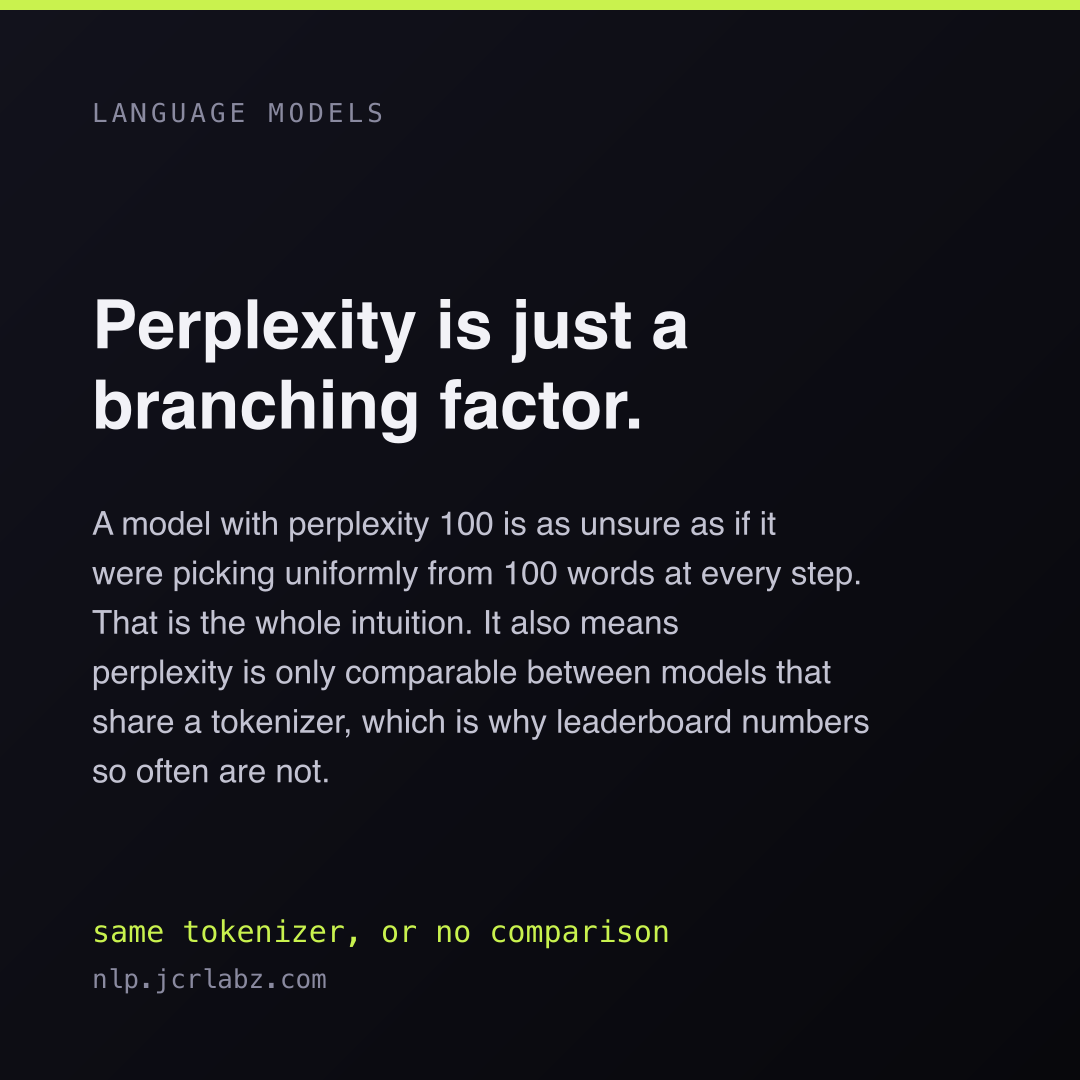 LANGUAGE MODELS

Perplexity is just a branching factor.

A model with perplexity 100 is as unsure as if it were picking uniformly from 100 words at every step. That is the whole intuition. It also means perplexity is only comparable between models that share a tokenizer, which is why leaderboard numbers so often are not.

same tokenizer, or no comparison
nlp.jcrlabz.com